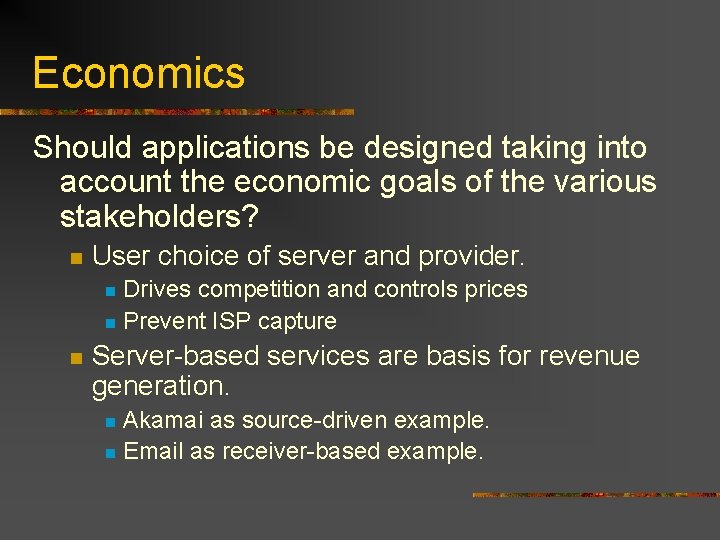 Economics

Should applications be designed taking into account the economic goals of the various stakeholders?

- User choice of server and provider.
  - Drives competition and controls prices
  - Prevent ISP capture
- Server-based services are basis for revenue generation.
  - Akamai as source-driven example.
  - Email as receiver-based example.